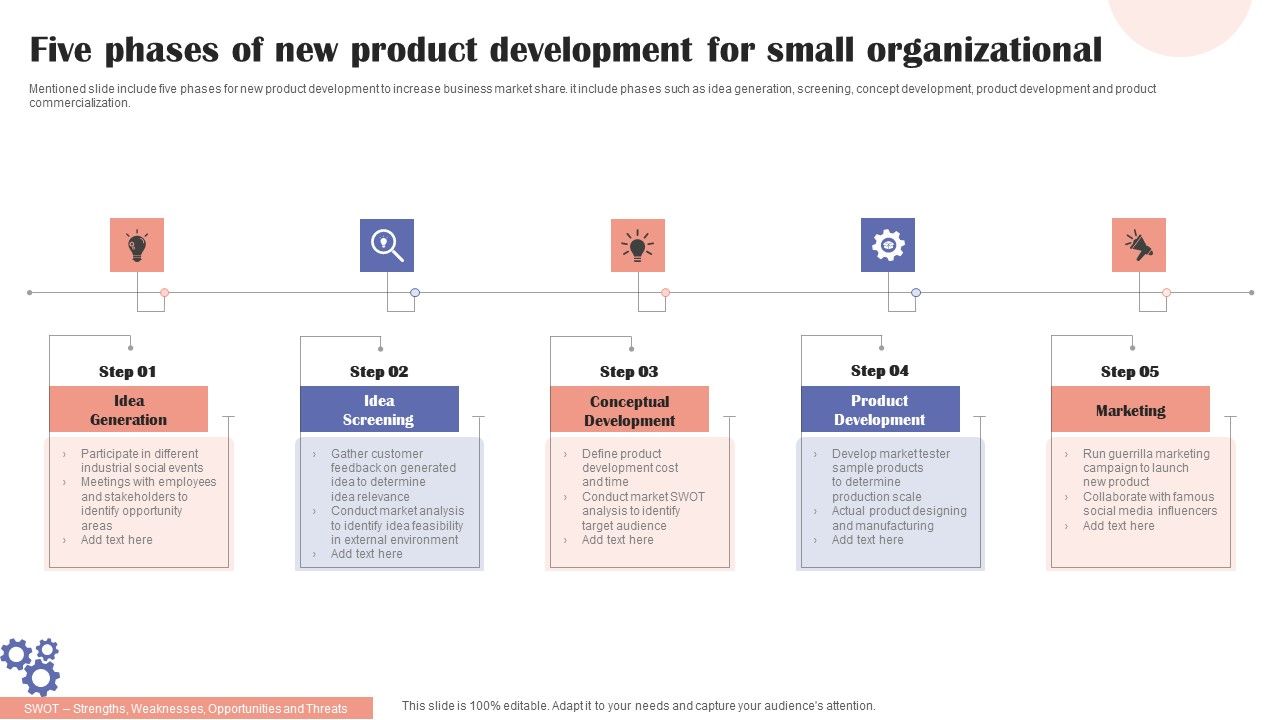 Five phases of new product development for small organizational

Mentioned slide include five phases for new product development to increase business market share. it include phases such as idea generation, screening, concept development, product development and product commercialization.

Step 01

Idea Generation

› Participate in different industrial social events
› Meetings with employees and stakeholders to identify opportunity areas
› Add text here

Step 02

Idea Screening

› Gather customer feedback on generated idea to determine idea relevance
› Conduct market analysis to identify idea feasibility in external environment
› Add text here

Step 03

Conceptual Development

› Define product development cost and time
› Conduct market SWOT analysis to identify target audience
› Add text here

Step 04

Product Development

› Develop market tester sample products to determine production scale
› Actual product designing and manufacturing
› Add text here

Step 05

Marketing

› Run guerrilla marketing campaign to launch new product
› Collaborate with famous social media influencers
› Add text here

SWOT – Strengths, Weaknesses, Opportunities and Threats

This slide is 100% editable. Adapt it to your needs and capture your audience's attention.